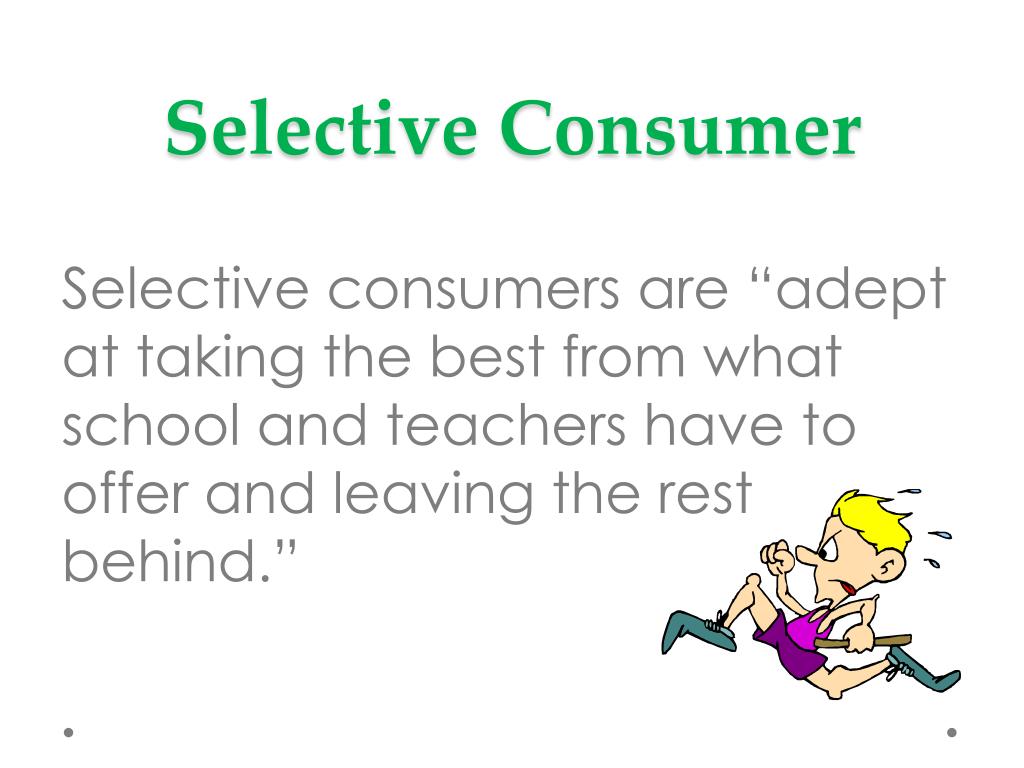 Selective Consumer

Selective consumers are “adept at taking the best from what school and teachers have to offer and leaving the rest behind.”